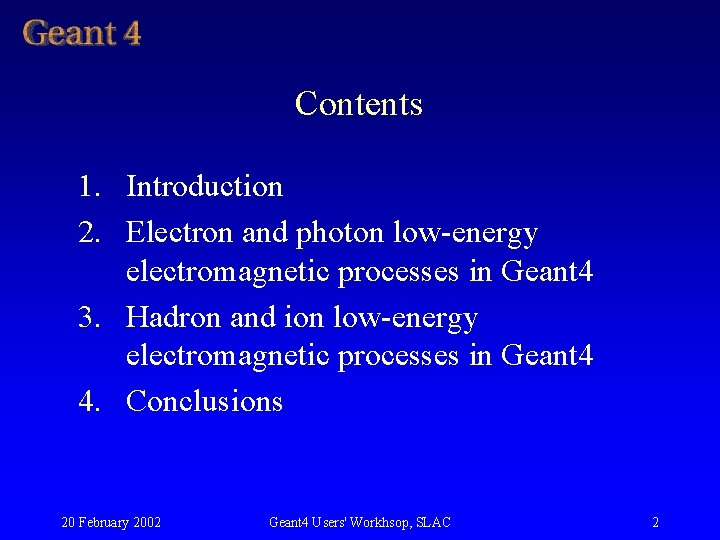 Geant 4

Contents

1. Introduction
2. Electron and photon low-energy electromagnetic processes in Geant4
3. Hadron and ion low-energy electromagnetic processes in Geant4
4. Conclusions

20 February 2002

Geant4 Users' Workhsop, SLAC

2